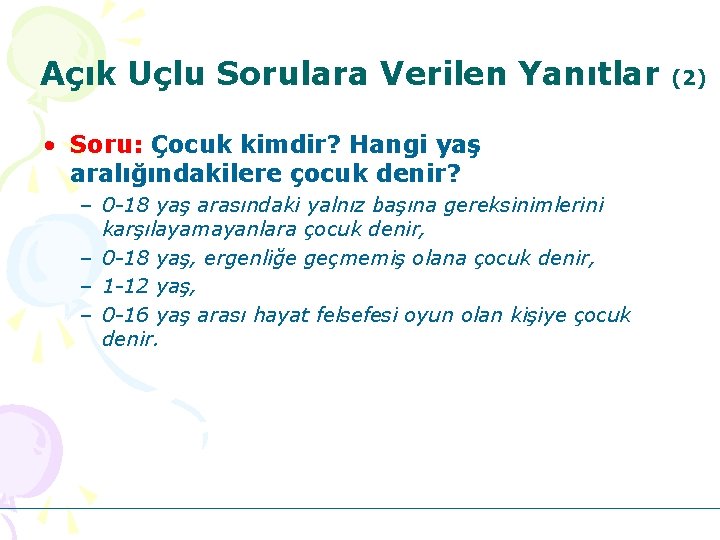 Açık Uçlu Sorulara Verilen Yanıtlar (2)

• Soru: Çocuk kimdir? Hangi yaş aralığındakilere çocuk denir?
– 0-18 yaş arasındaki yalnız başına gereksinimlerini karşılayamayanlara çocuk denir,
– 0-18 yaş, ergenliğe geçmemiş olana çocuk denir,
– 1-12 yaş,
– 0-16 yaş arası hayat felsefesi oyun olan kişiye çocuk denir.